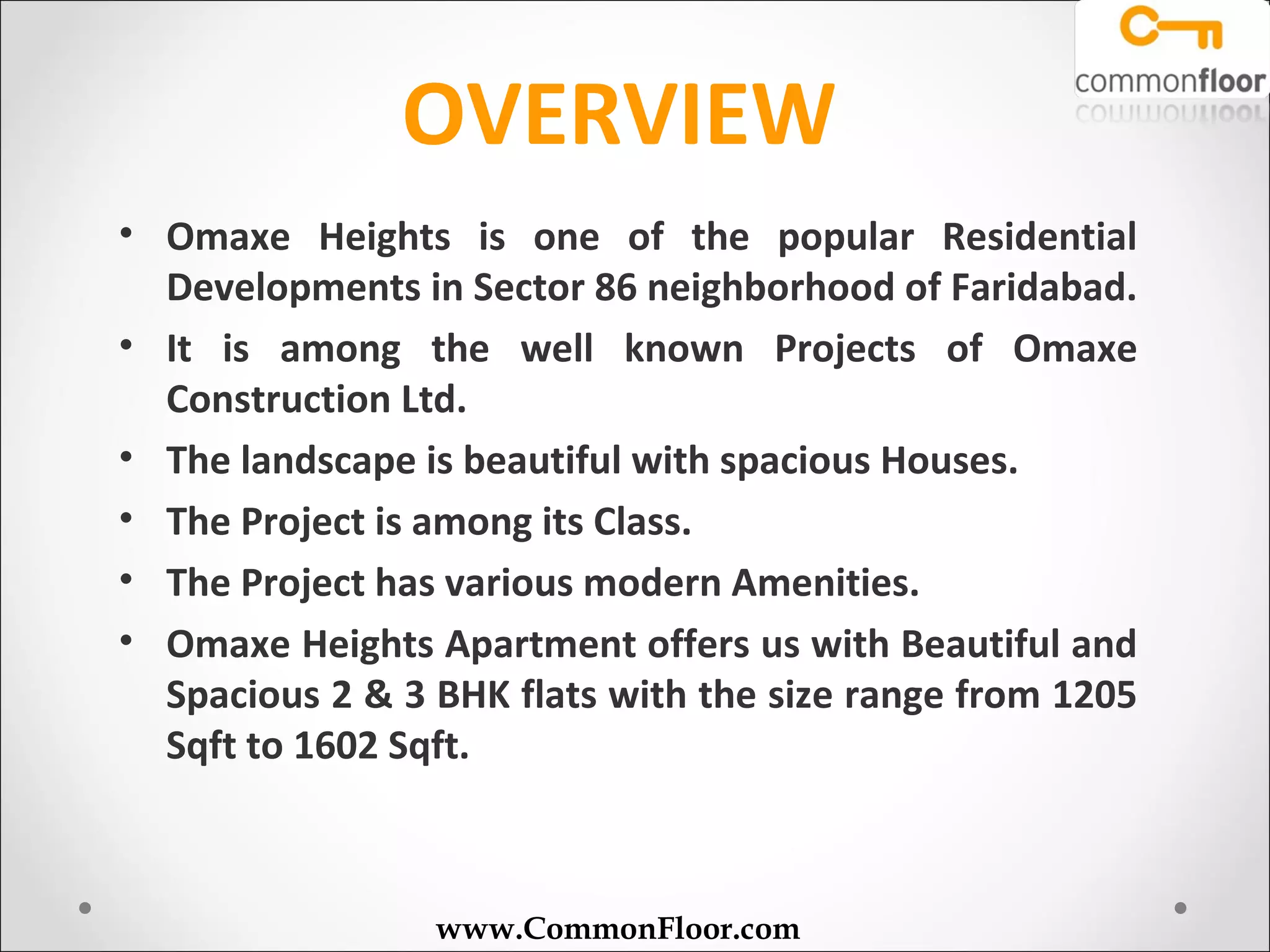 commonfloor

OVERVIEW

• Omaxe Heights is one of the popular Residential Developments in Sector 86 neighborhood of Faridabad.

• It is among the well known Projects of Omaxe Construction Ltd.

• The landscape is beautiful with spacious Houses.

• The Project is among its Class.

• The Project has various modern Amenities.

• Omaxe Heights Apartment offers us with Beautiful and Spacious 2 & 3 BHK flats with the size range from 1205 Sqft to 1602 Sqft.

www.CommonFloor.com